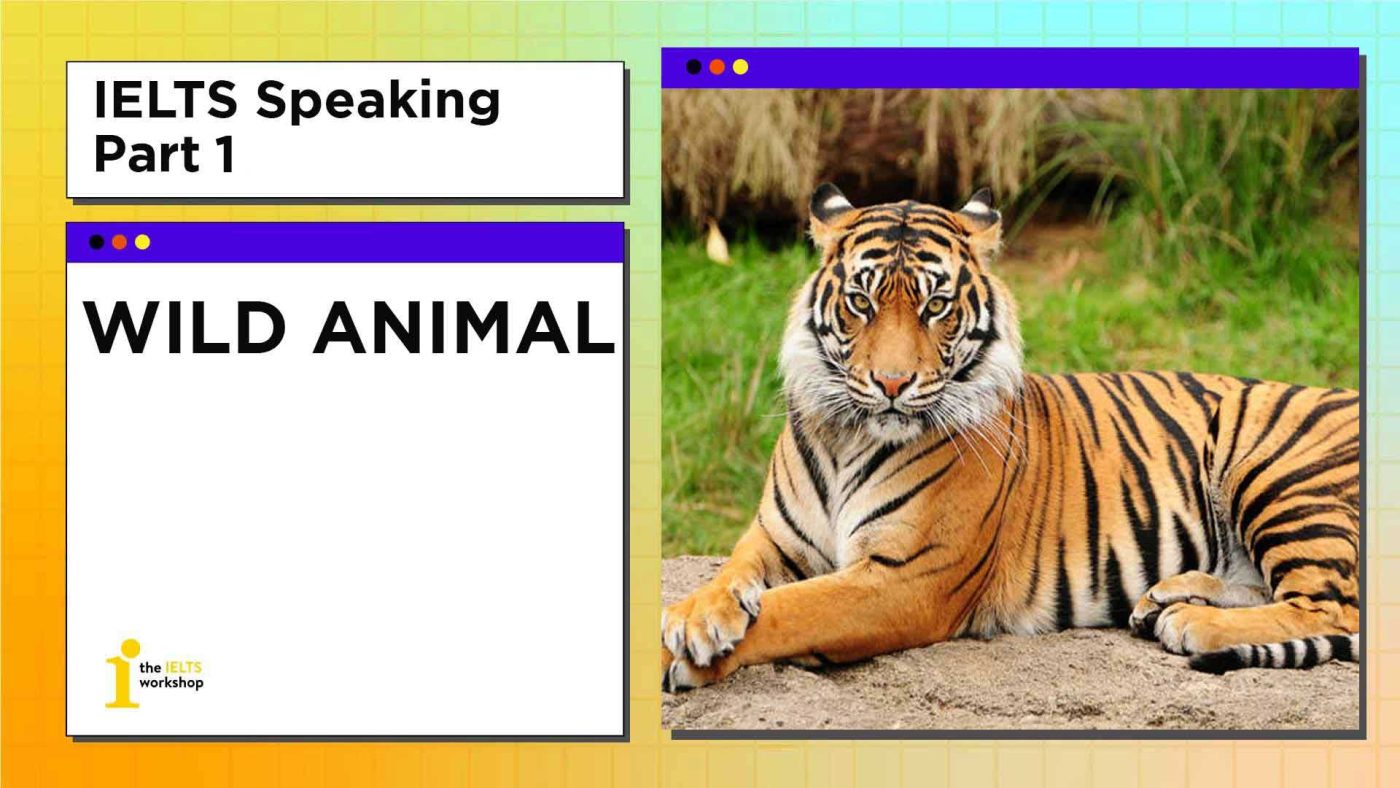 IELTS Speaking Part 1

WILD ANIMAL

the IELTS workshop